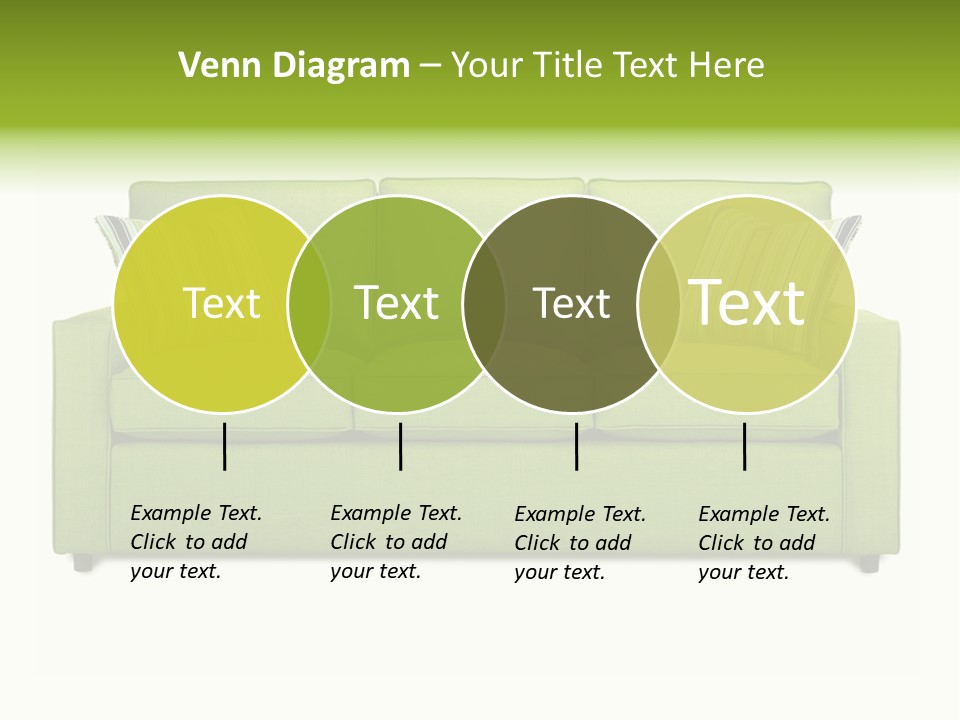 Venn Diagram – Your Title Text Here

Text

Text

Text

Text

Example Text. Click to add your text.

Example Text. Click to add your text.

Example Text. Click to add your text.

Example Text. Click to add your text.